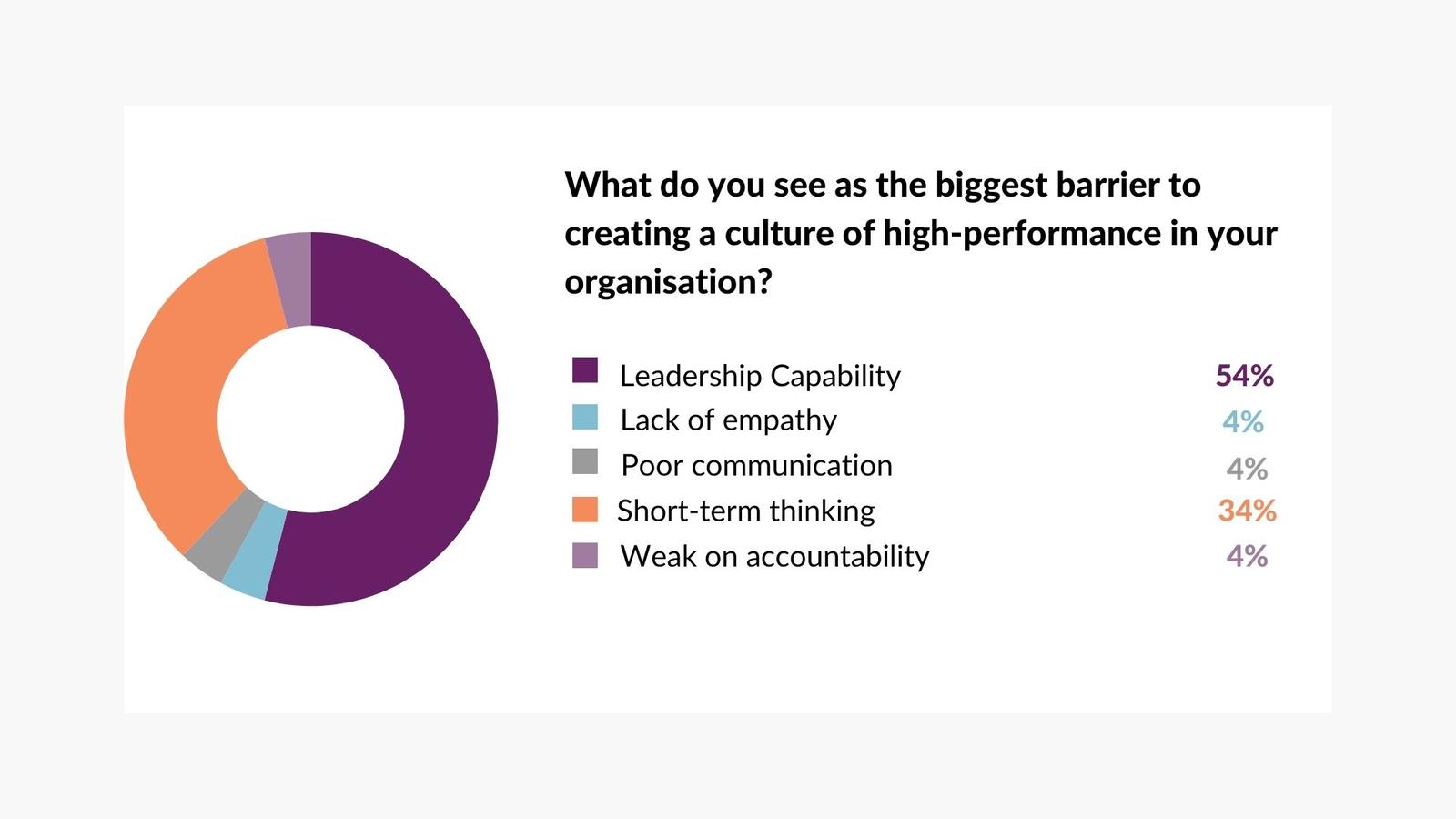 What do you see as the biggest barrier to creating a culture of high-performance in your organisation?

Leadership Capability 54%
Lack of empathy 4%
Poor communication 4%
Short-term thinking 34%
Weak on accountability 4%